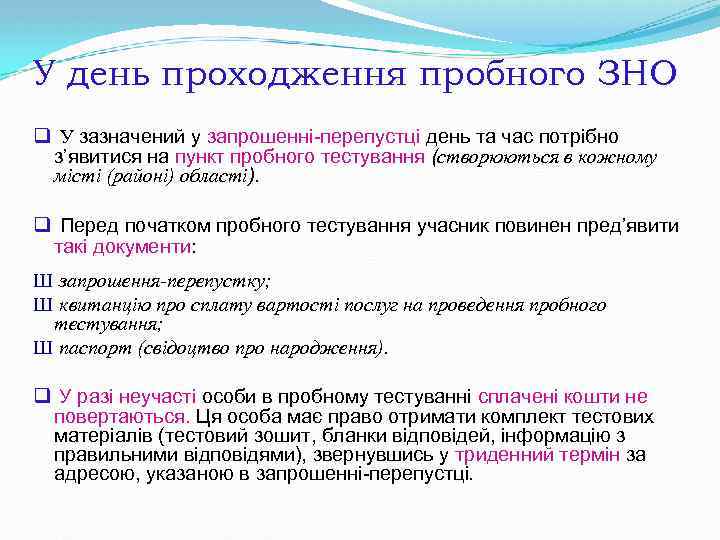 У день проходження пробного ЗНО

❑ У зазначений у запрошенні-перепустці день та час потрібно з'явитися на пункт пробного тестування (створюються в кожному місті (районі) області).

❑ Перед початком пробного тестування учасник повинен пред'явити такі документи:

Ш запрошення-перепустку;
Ш квитанцію про сплату вартості послуг на проведення пробного тестування;
Ш паспорт (свідоцтво про народження).

❑ У разі неучасті особи в пробному тестуванні сплачені кошти не повертаються. Ця особа має право отримати комплект тестових матеріалів (тестовий зошит, бланки відповідей, інформацію з правильними відповідями), звернувшись у триденний термін за адресою, указаною в запрошенні-перепустці.